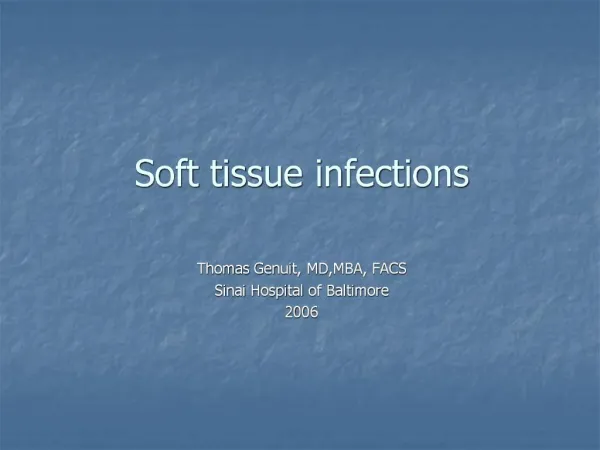 Soft tissue infections

Thomas Genuit, MD,MBA, FACS
Sinai Hospital of Baltimore
2006